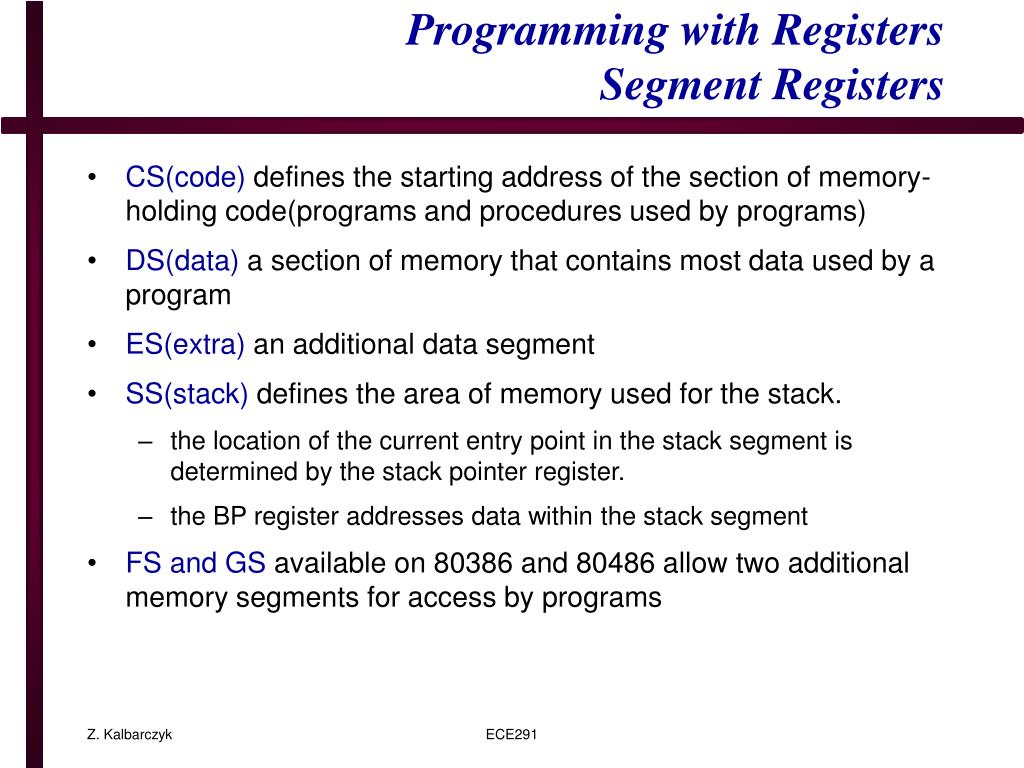 Programming with Registers
Segment Registers

• CS(code) defines the starting address of the section of memory-holding code(programs and procedures used by programs)

• DS(data) a section of memory that contains most data used by a program

• ES(extra) an additional data segment

• SS(stack) defines the area of memory used for the stack.

– the location of the current entry point in the stack segment is determined by the stack pointer register.

– the BP register addresses data within the stack segment

• FS and GS available on 80386 and 80486 allow two additional memory segments for access by programs

Z. Kalbarczyk

ECE291